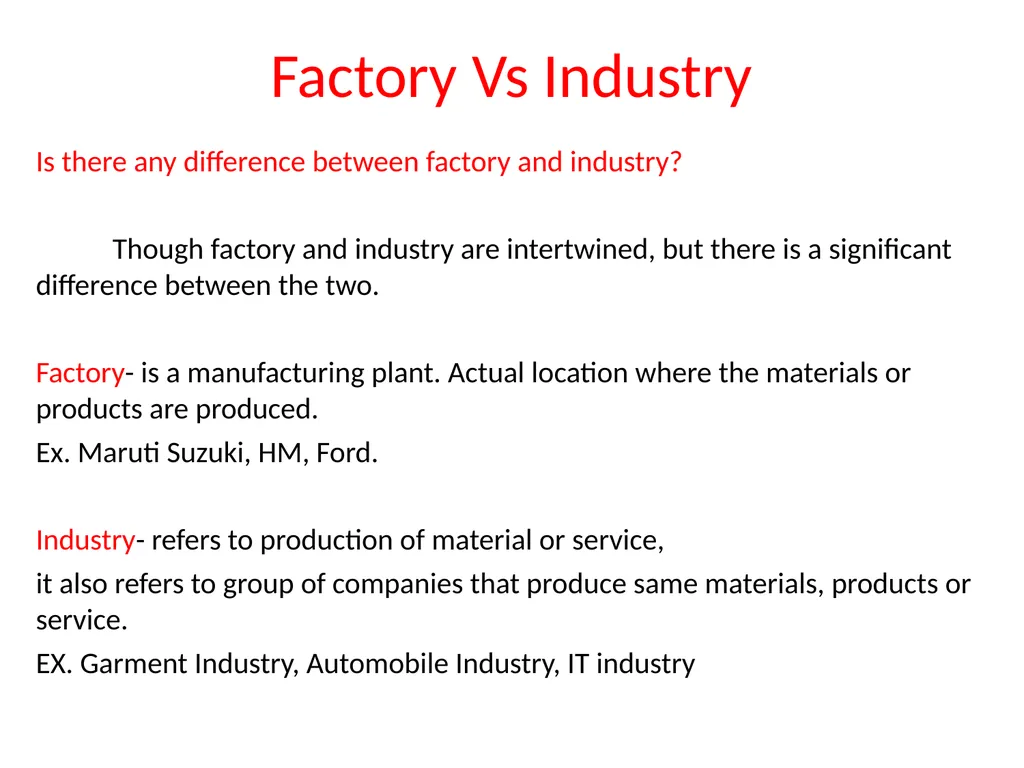 Factory Vs Industry

Is there any difference between factory and industry?

Though factory and industry are intertwined, but there is a significant difference between the two.

Factory- is a manufacturing plant. Actual location where the materials or products are produced.

Ex. Maruti Suzuki, HM, Ford.

Industry- refers to production of material or service,

it also refers to group of companies that produce same materials, products or service.

EX. Garment Industry, Automobile Industry, IT industry